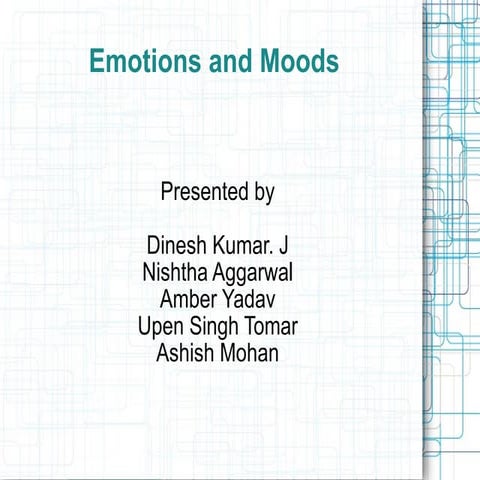 Emotions and Moods

Presented by

Dinesh Kumar. J
Nishtha Aggarwal
Amber Yadav
Upen Singh Tomar
Ashish Mohan